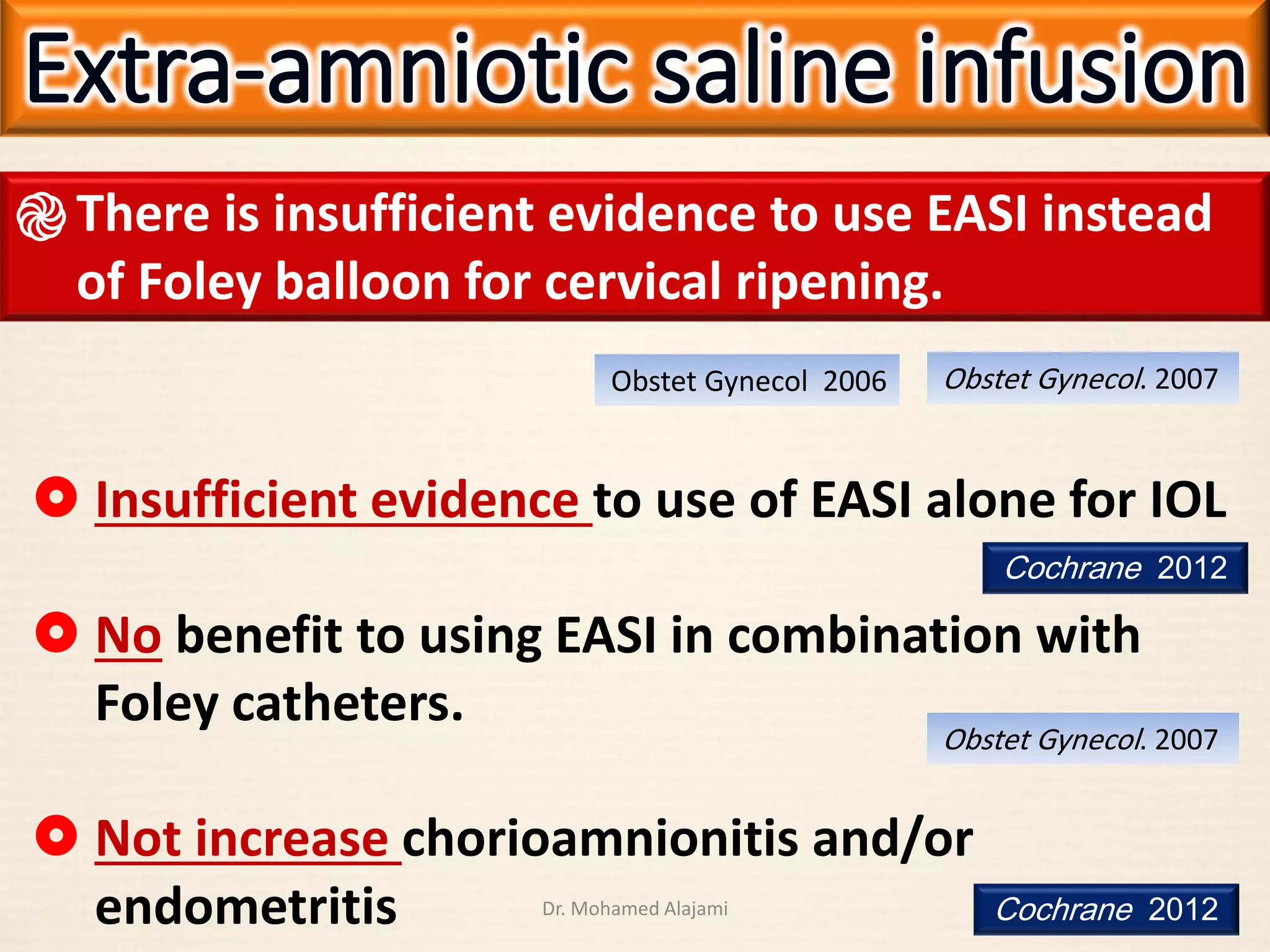 Extra-amniotic saline infusion

There is insufficient evidence to use EASI instead of Foley balloon for cervical ripening.

Obstet Gynecol 2006

Obstet Gynecol. 2007

Insufficient evidence to use of EASI alone for IOL

Cochrane 2012

No benefit to using EASI in combination with Foley catheters.

Obstet Gynecol. 2007

Not increase chorioamnionitis and/or endometritis

Dr. Mohamed Alajami

Cochrane 2012